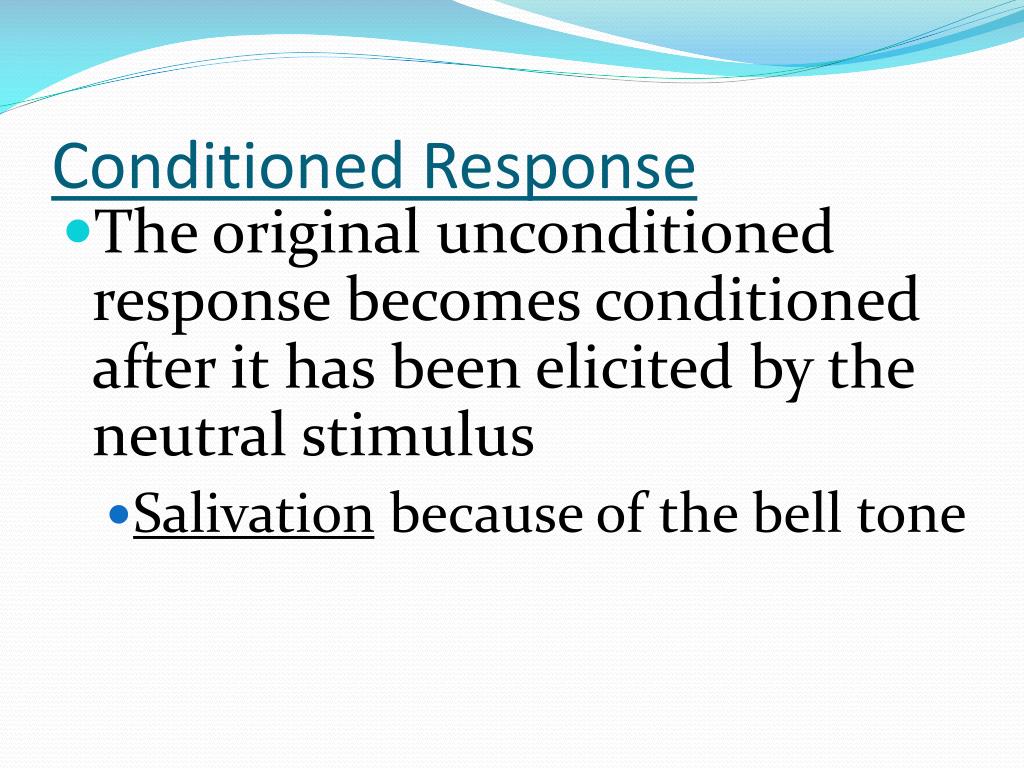 Conditioned Response

The original unconditioned response becomes conditioned after it has been elicited by the neutral stimulus

Salivation because of the bell tone